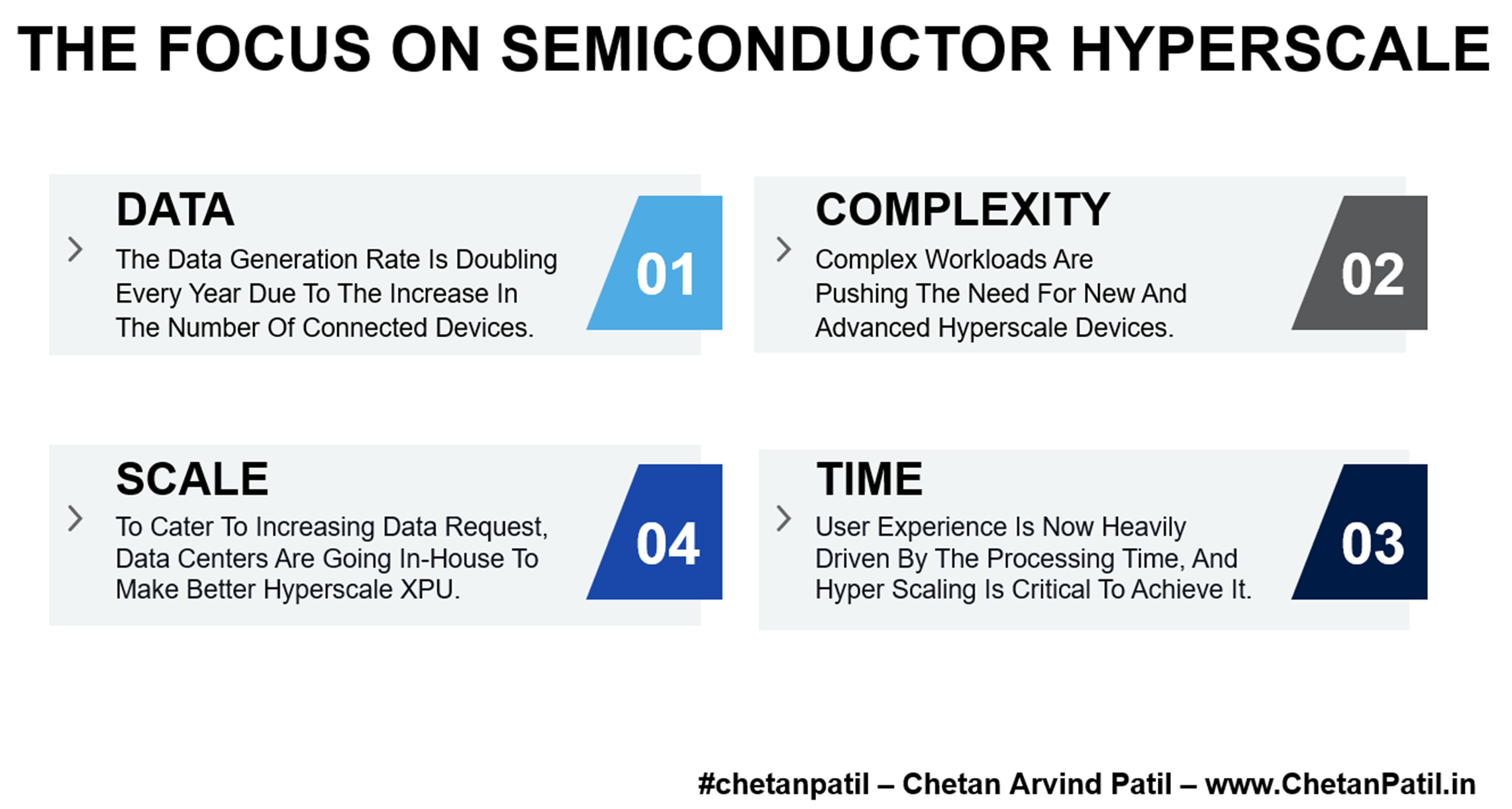 THE FOCUS ON SEMICONDUCTOR HYPERSCALE

DATA
The Data Generation Rate Is Doubling Every Year Due To The Increase In The Number Of Connected Devices.

01

COMPLEXITY
Complex Workloads Are Pushing The Need For New And Advanced Hyperscale Devices.

02

SCALE
To Cater To Increasing Data Request, Data Centers Are Going In-House To Make Better Hyperscale XPU.

04

TIME
User Experience Is Now Heavily Driven By The Processing Time, And Hyper Scaling Is Critical To Achieve It.

03

#chetanpatil – Chetan Arvind Patil – www.ChetanPatil.in